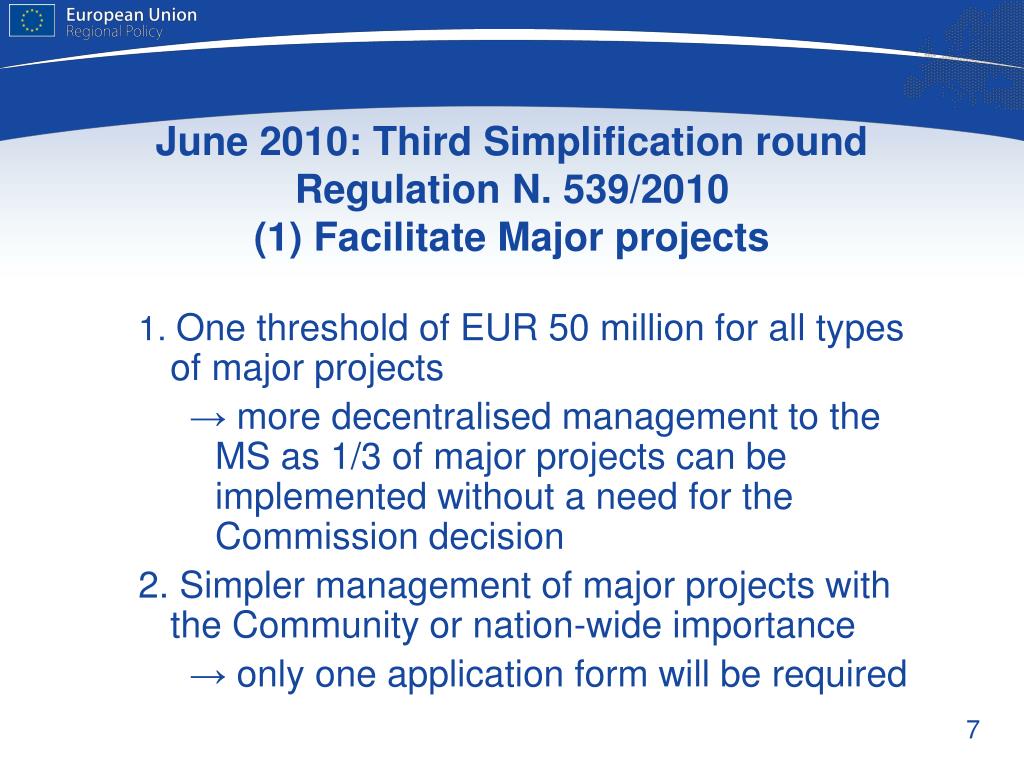 European Union
Regional Policy

June 2010: Third Simplification round
Regulation N. 539/2010
(1) Facilitate Major projects

1. One threshold of EUR 50 million for all types of major projects

→ more decentralised management to the MS as 1/3 of major projects can be implemented without a need for the Commission decision

2. Simpler management of major projects with the Community or nation-wide importance

→ only one application form will be required

7